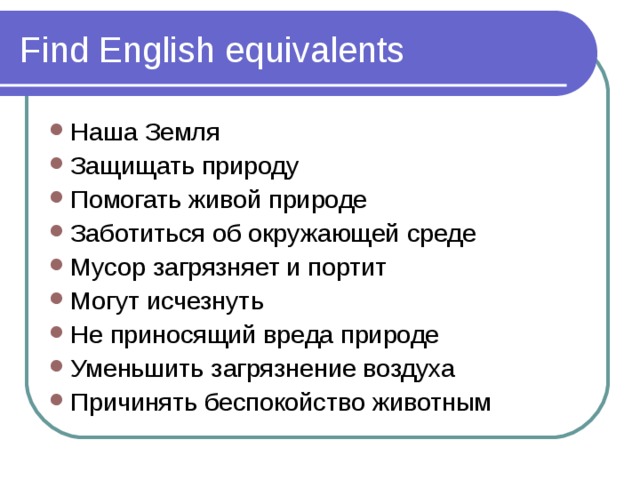 Find English equivalents

- Наша Земля
- Защищать природу
- Помогать живой природе
- Заботиться об окружающей среде
- Мусор загрязняет и портит
- Могут исчезнуть
- Не приносящий вреда природе
- Уменьшить загрязнение воздуха
- Причинять беспокойство животным